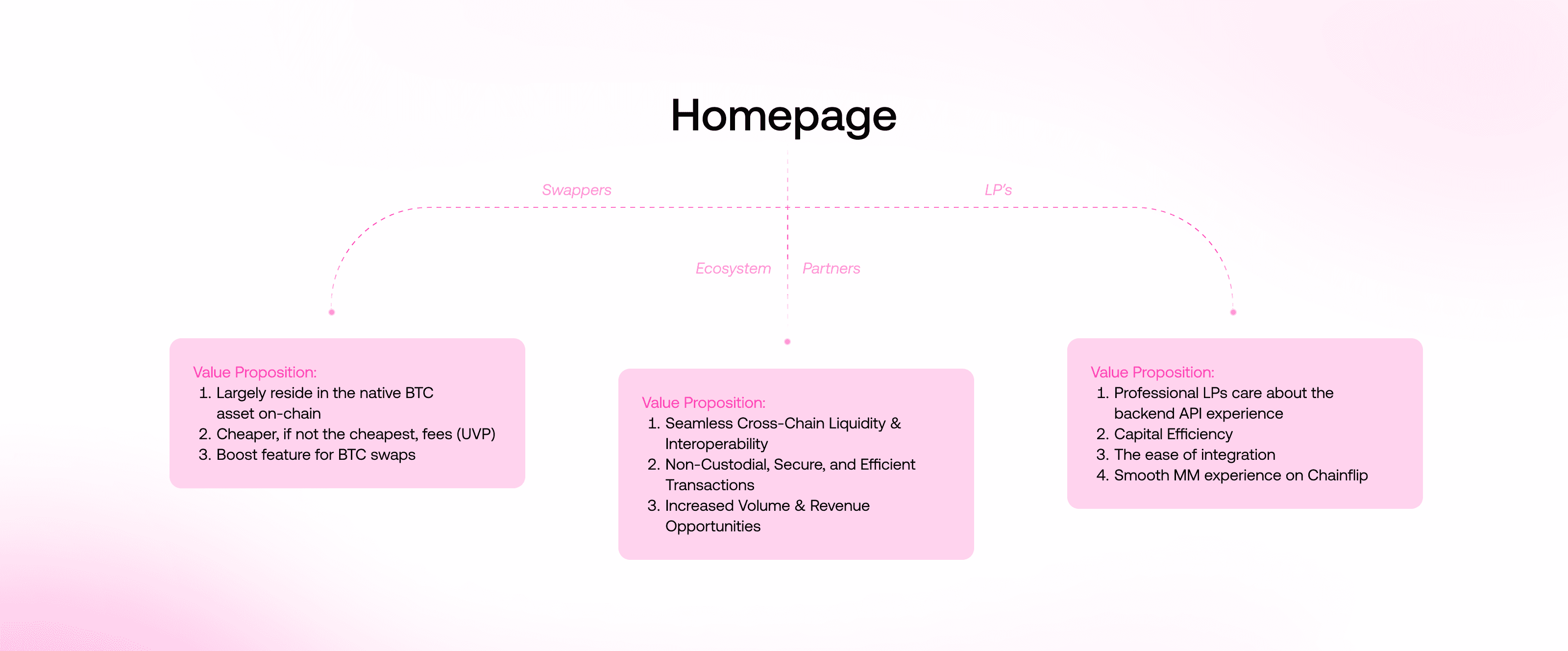 Homepage

Swappers

LP's

Ecosystem Partners

Value Proposition:
1. Largely reside in the native BTC asset on-chain
2. Cheaper, if not the cheapest, fees (UVP)
3. Boost feature for BTC swaps

Value Proposition:
1. Seamless Cross-Chain Liquidity & Interoperability
2. Non-Custodial, Secure, and Efficient Transactions
3. Increased Volume & Revenue Opportunities

Value Proposition:
1. Professional LPs care about the backend API experience
2. Capital Efficiency
3. The ease of integration
4. Smooth MM experience on Chainflip